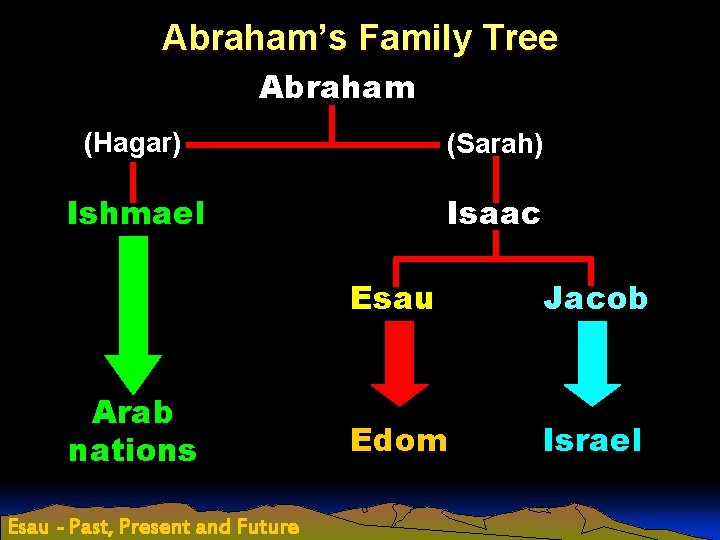 Abraham's Family Tree

Abraham

(Hagar)

(Sarah)

Ishmael

Isaac

Esau

Jacob

Arab nations

Edom

Israel

Esau - Past, Present and Future